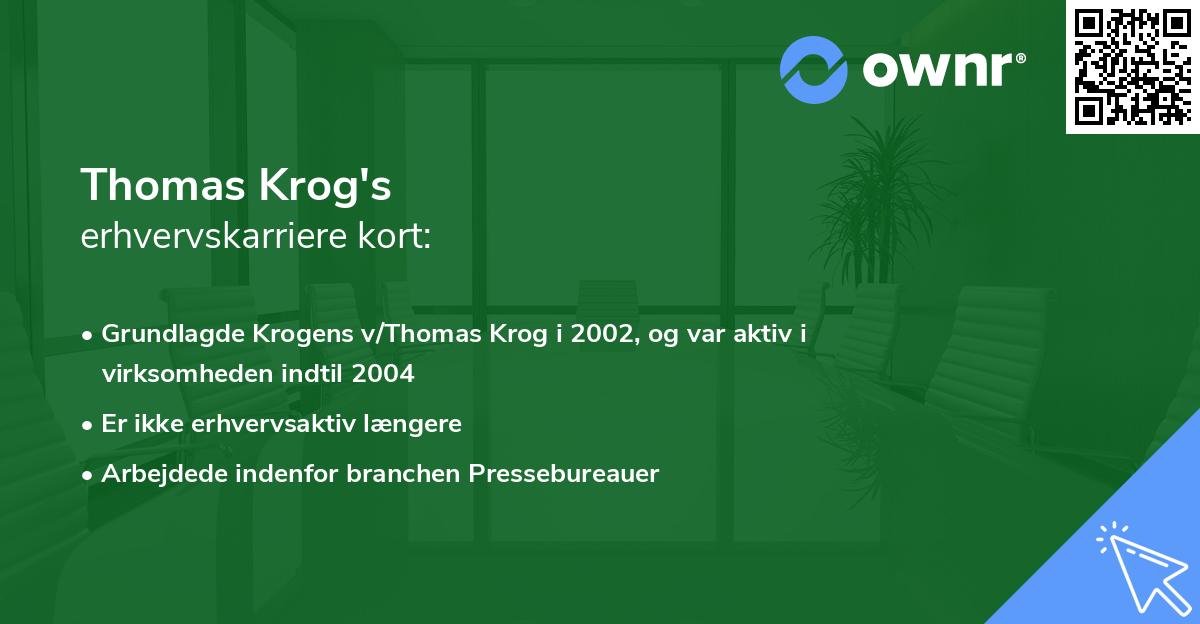 ownr®

Thomas Krog's
erhvervskarriere kort:

• Grundlagde Krogens v/Thomas Krog i 2002, og var aktiv i virksomheden indtil 2004
• Er ikke erhvervsaktiv længere
• Arbejdede indenfor branchen Pressebureauer